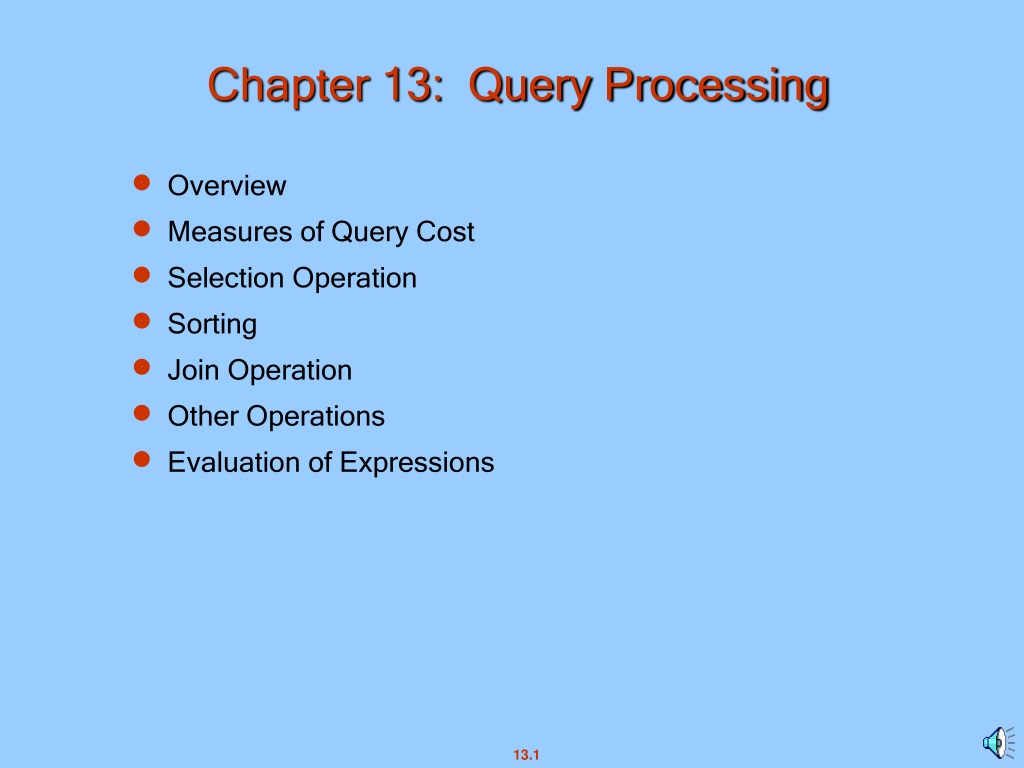 Chapter 13: Query Processing

- Overview
- Measures of Query Cost
- Selection Operation
- Sorting
- Join Operation
- Other Operations
- Evaluation of Expressions

13.1